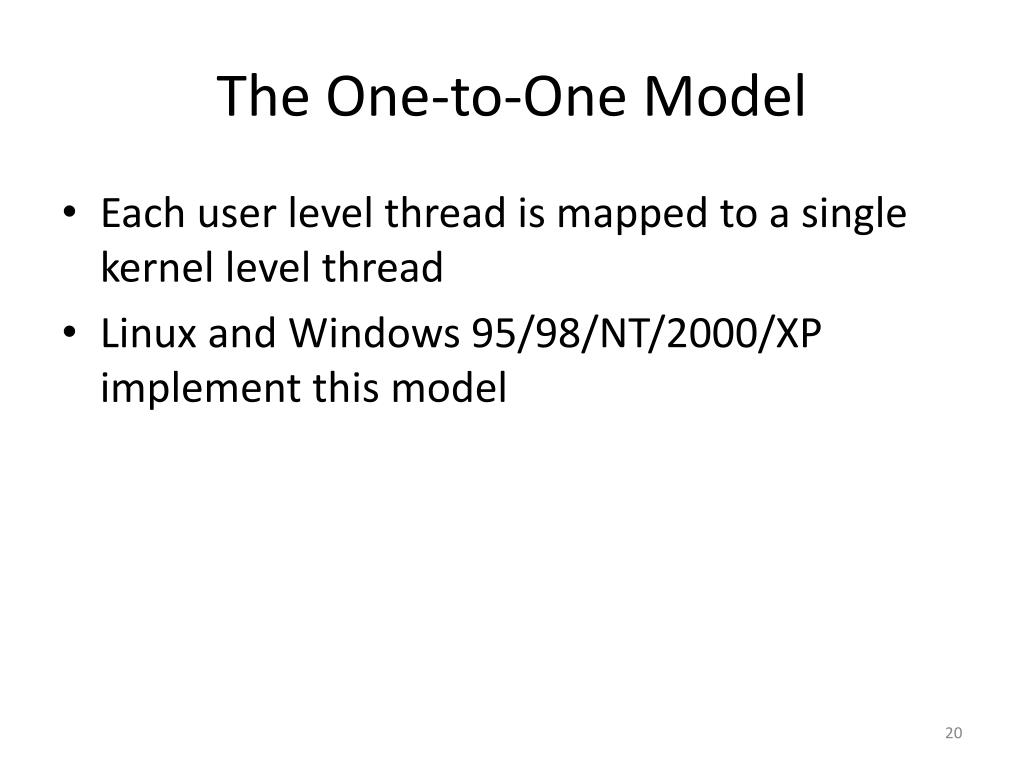 The One-to-One Model

• Each user level thread is mapped to a single kernel level thread
• Linux and Windows 95/98/NT/2000/XP implement this model

20